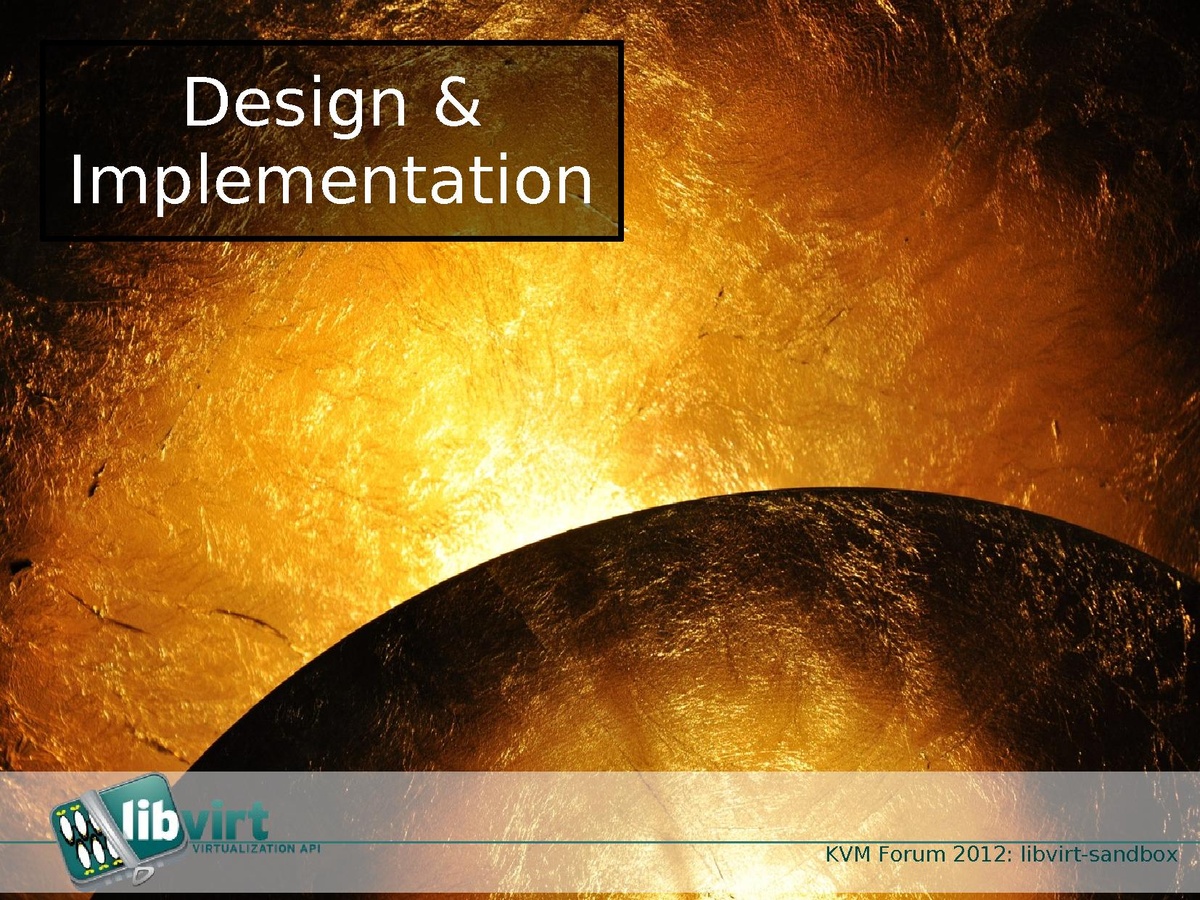 Design & Implementation

libvirt
VIRTUALIZATION API

KVM Forum 2012: libvirt-sandbox